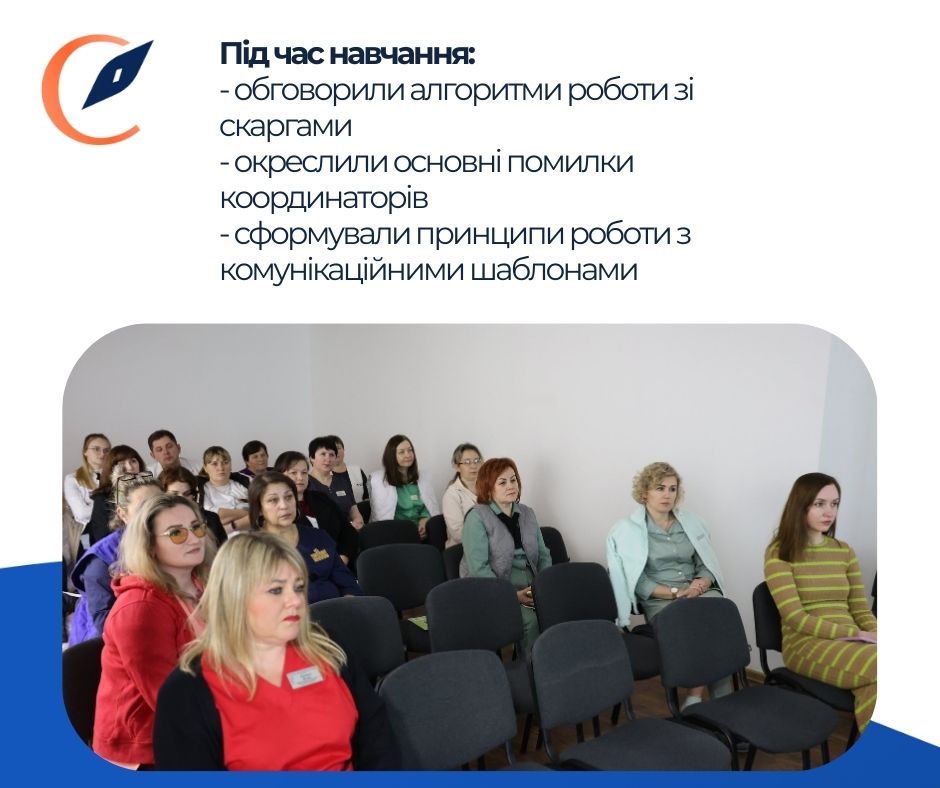 Під час навчання:
- обговорили алгоритми роботи зі скаргами
- окреслили основні помилки координаторів
- сформували принципи роботи з комунікаційними шаблонами